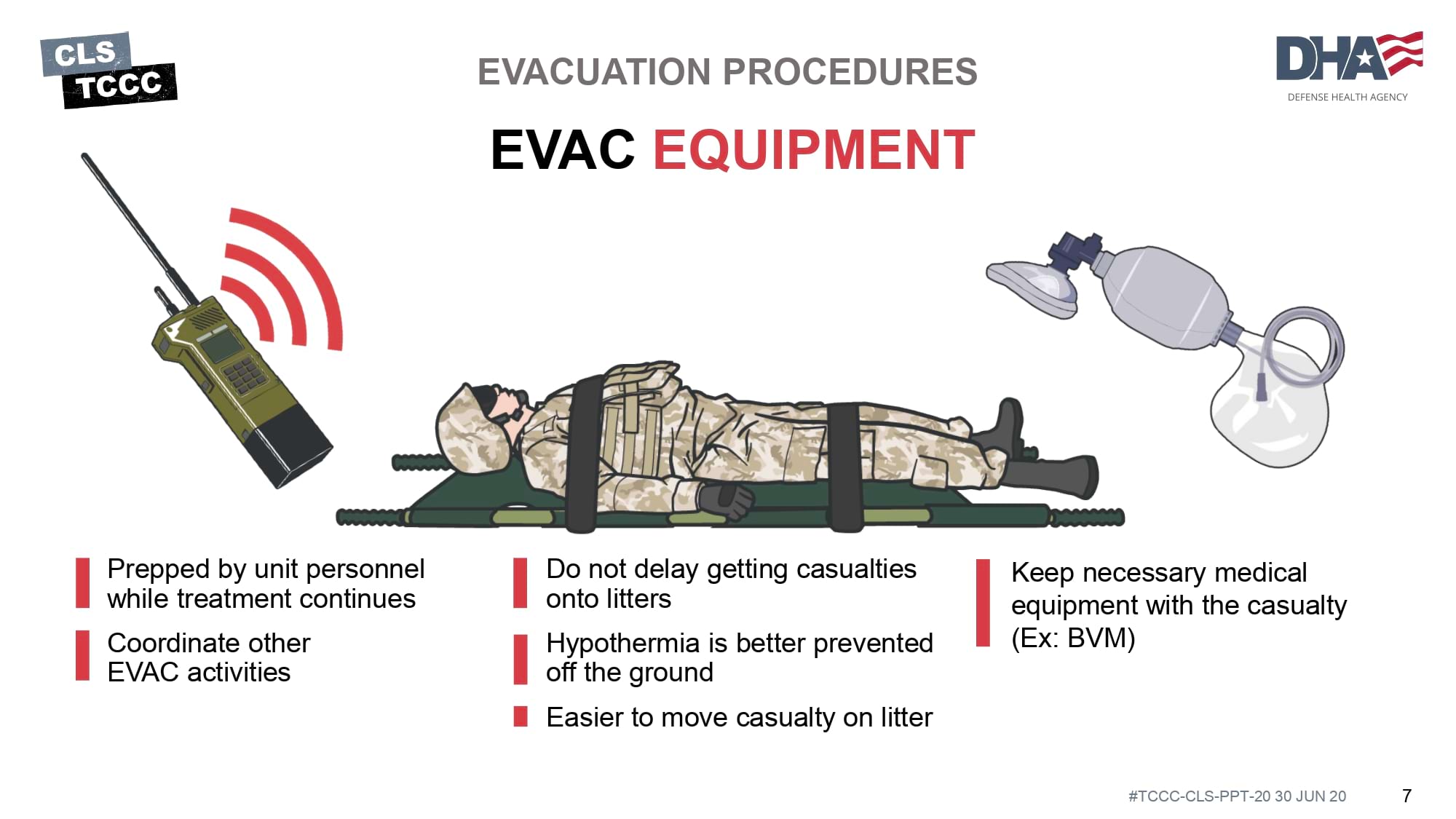 CLS
TCCC

EVACUATION PROCEDURES

DHA
DEFENSE HEALTH AGENCY

EVAC EQUIPMENT

Prepped by unit personnel while treatment continues

Coordinate other EVAC activities

Do not delay getting casualties onto litters

Hypothermia is better prevented off the ground

Easier to move casualty on litter

Keep necessary medical equipment with the casualty (Ex: BVM)

#TCCC-CLS-PPT-20 30 JUN 20

7